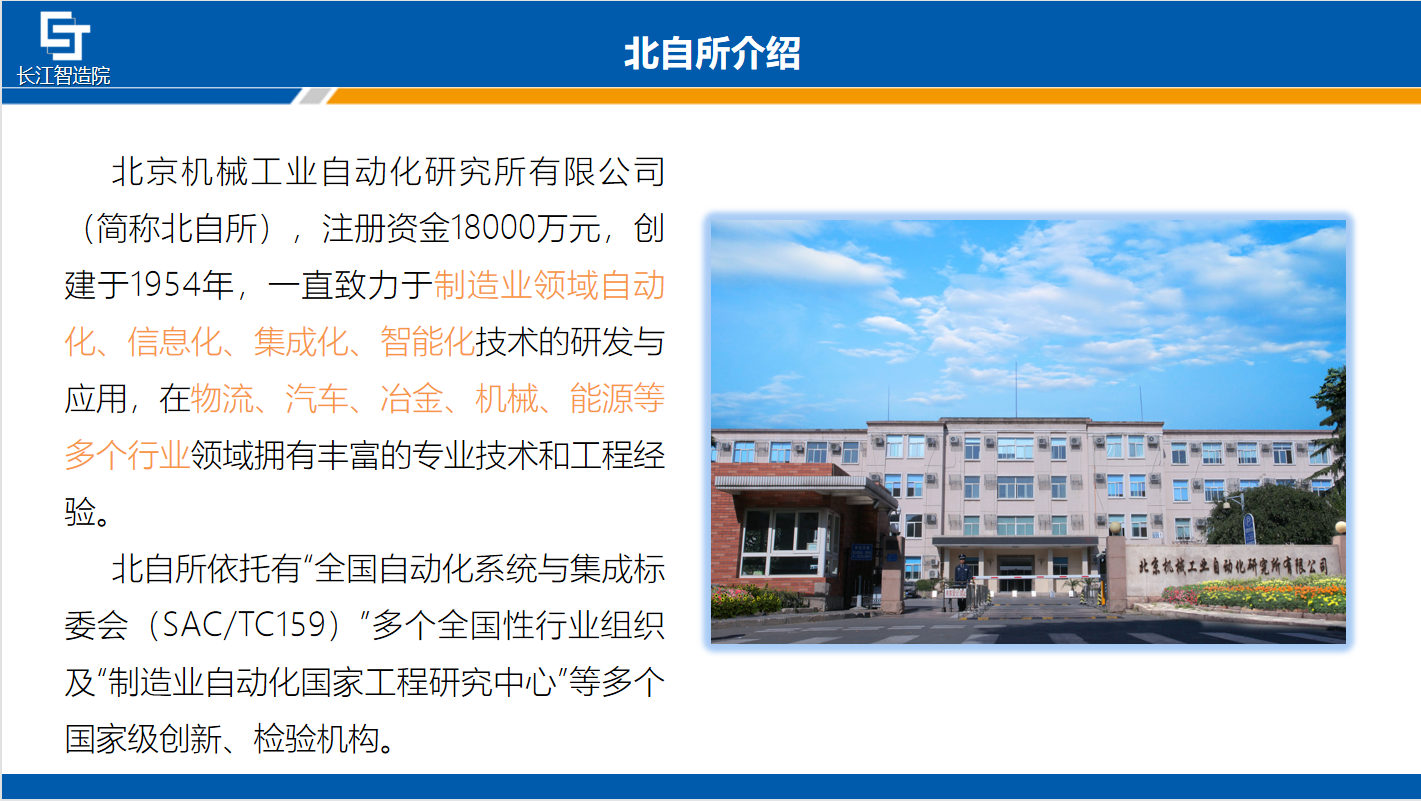 长江智造院

北自所介绍

北京机械工业自动化研究所有限公司（简称北自所），注册资金18000万元，创建于1954年，一直致力于制造业领域自动化、信息化、集成化、智能化技术的研发与应用，在物流、汽车、冶金、机械、能源等多个行业领域拥有丰富的专业技术和工程经验。

北自所依托有“全国自动化系统与集成标委会（SAC/TC159）”多个全国性行业组织及“制造业自动化国家工程研究中心”等多个国家级创新、检验机构。

北京机械工业自动化研究所有限公司